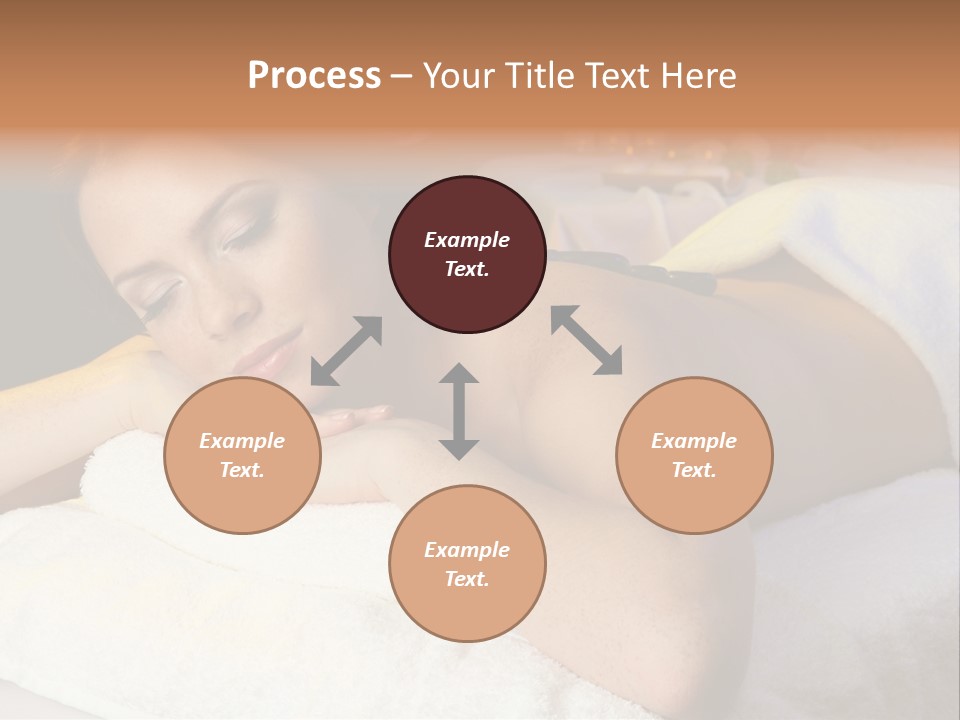 Process – Your Title Text Here

Example Text.

Example Text.

Example Text.

Example Text.